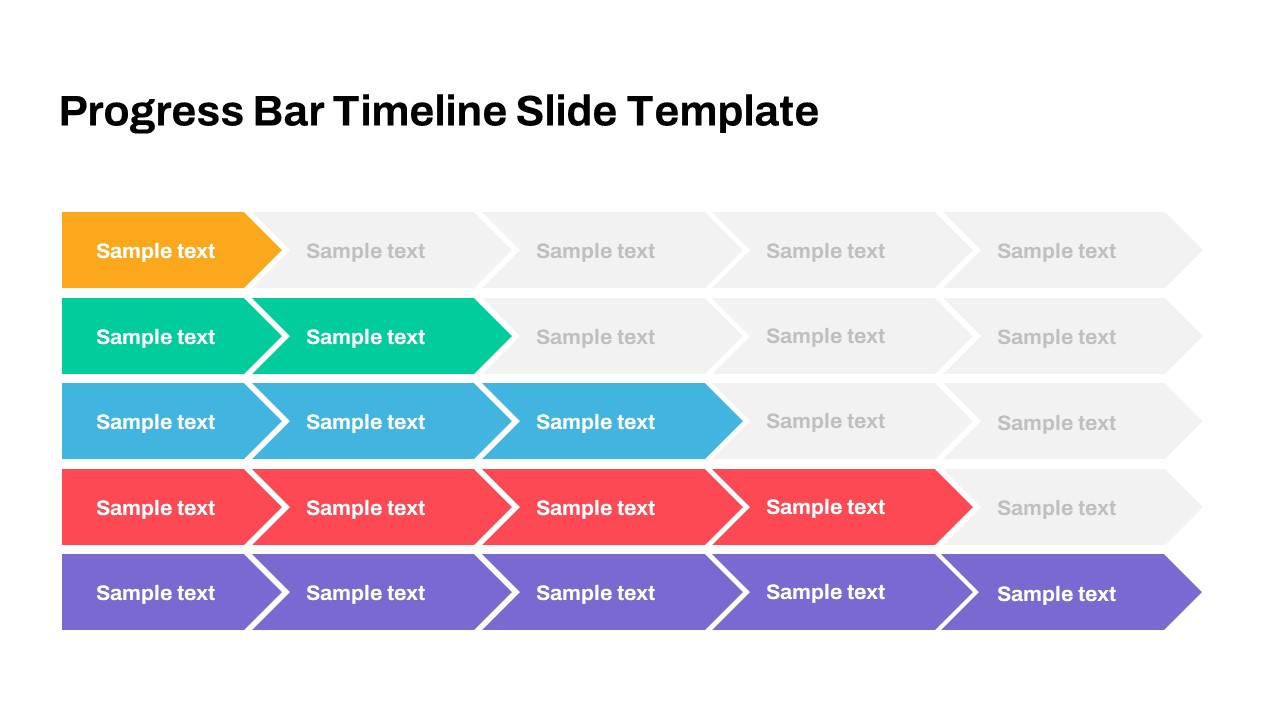 Progress Bar Timeline Slide Template

Sample text Sample text Sample text Sample text Sample text

Sample text Sample text Sample text Sample text Sample text

Sample text Sample text Sample text Sample text Sample text

Sample text Sample text Sample text Sample text Sample text

Sample text Sample text Sample text Sample text Sample text